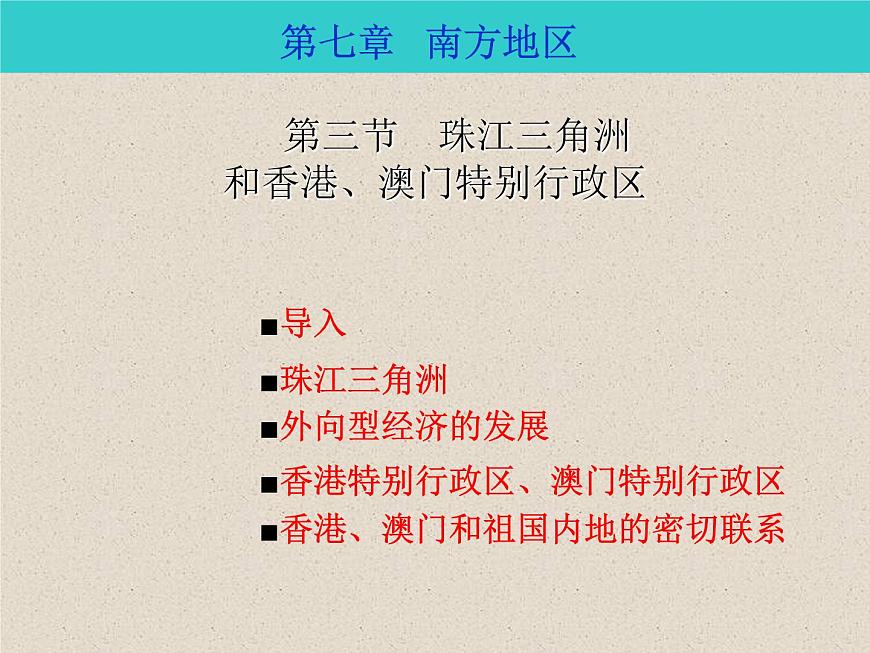 第七章　南方地区

第三节　珠江三角洲
和香港、澳门特别行政区

■导入

■珠江三角洲

■外向型经济的发展

■香港特别行政区、澳门特别行政区

■香港、澳门和祖国内地的密切联系